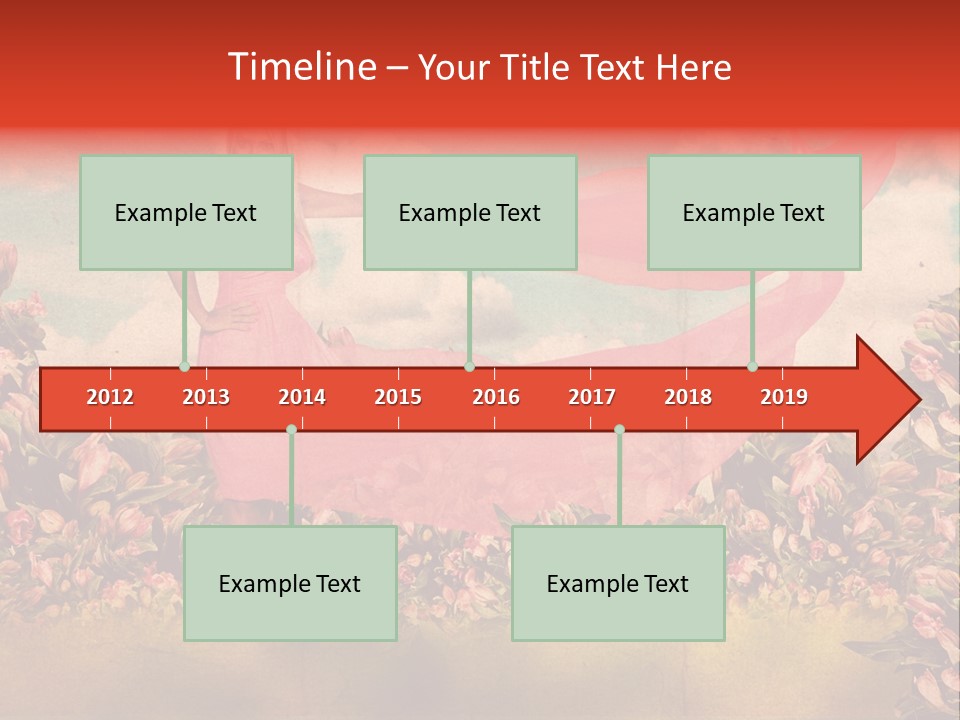 Timeline – Your Title Text Here

Example Text

Example Text

Example Text

2012 2013 2014 2015 2016 2017 2018 2019

Example Text

Example Text